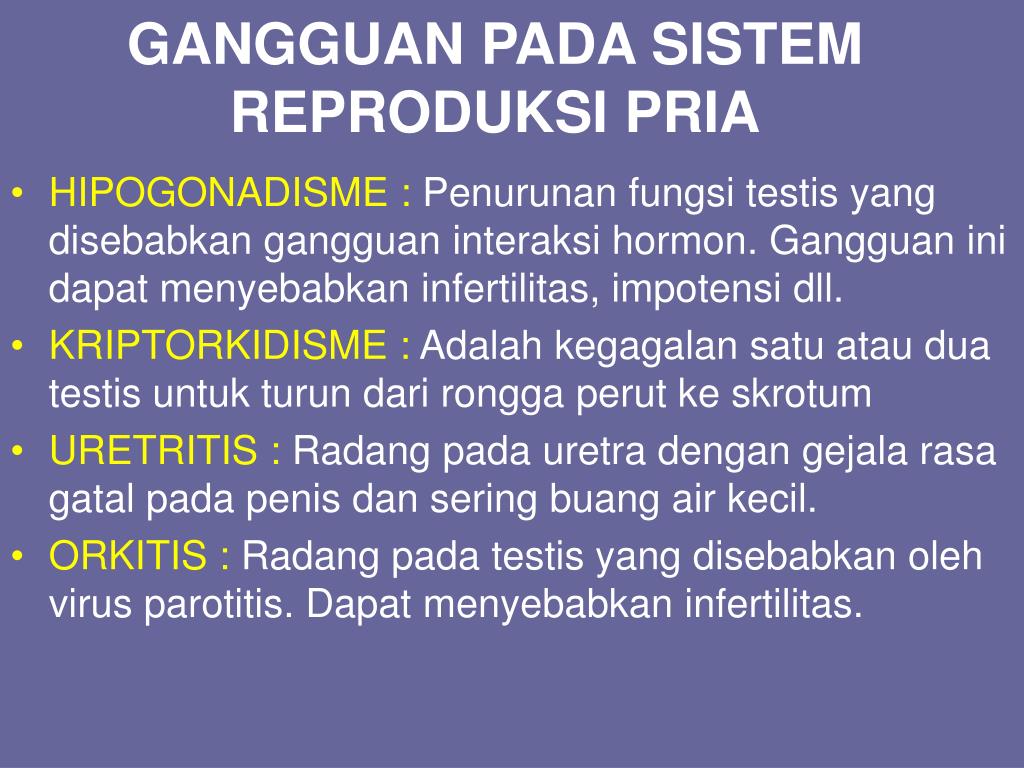 GANGGUAN PADA SISTEM REPRODUKSI PRIA

• HIPOGONADISME : Penurunan fungsi testis yang disebabkan gangguan interaksi hormon. Gangguan ini dapat menyebabkan infertilitas, impotensi dll.
• KRIPTORKIDISME : Adalah kegagalan satu atau dua testis untuk turun dari rongga perut ke skrotum
• URETRITIS : Radang pada uretra dengan gejala rasa gatal pada penis dan sering buang air kecil.
• ORKITIS : Radang pada testis yang disebabkan oleh virus parotitis. Dapat menyebabkan infertilitas.